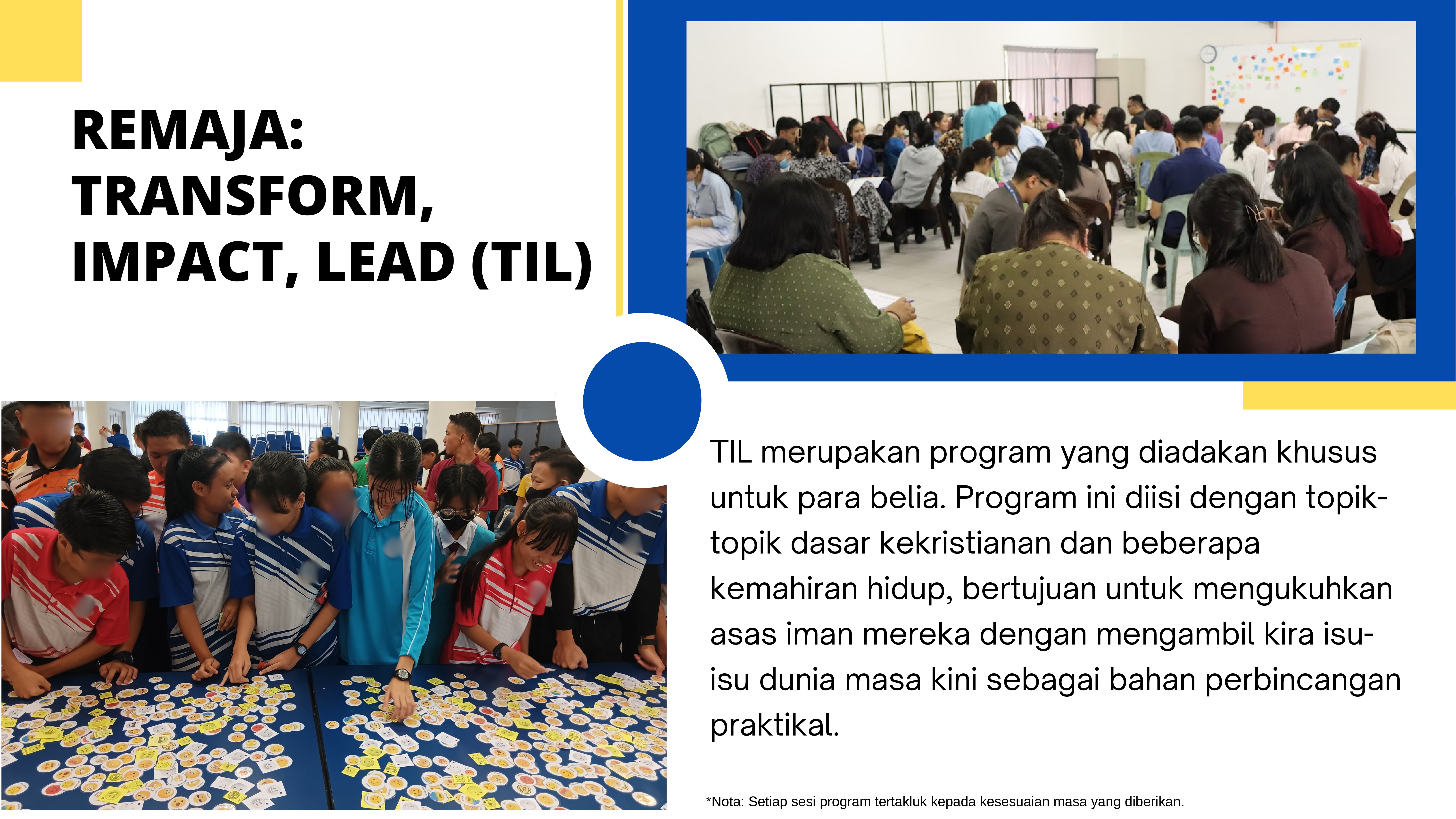 REMAJA: TRANSFORM, IMPACT, LEAD (TIL)

TIL merupakan program yang diadakan khusus untuk para belia. Program ini diisi dengan topik-topik dasar kekristianan dan beberapa kemahiran hidup, bertujuan untuk mengukuhkan asas iman mereka dengan mengambil kira isu-isu dunia masa kini sebagai bahan perbincangan praktikal.

*Nota: Setiap sesi program tertakluk kepada kesesuaian masa yang diberikan.